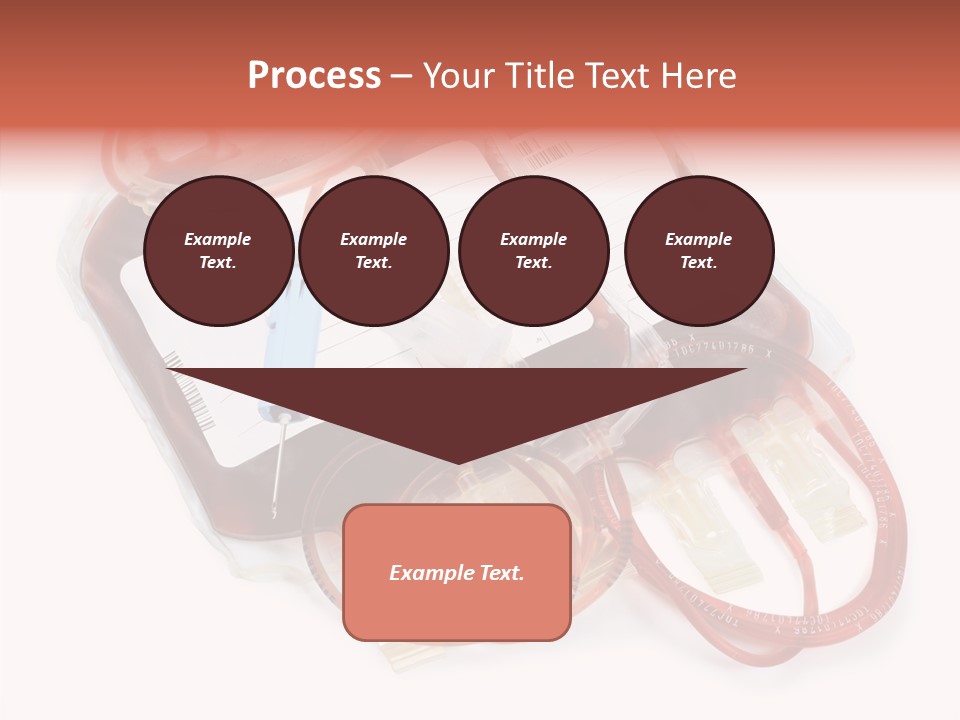 Process – Your Title Text Here

Example Text.

Example Text.

Example Text.

Example Text.

Example Text.